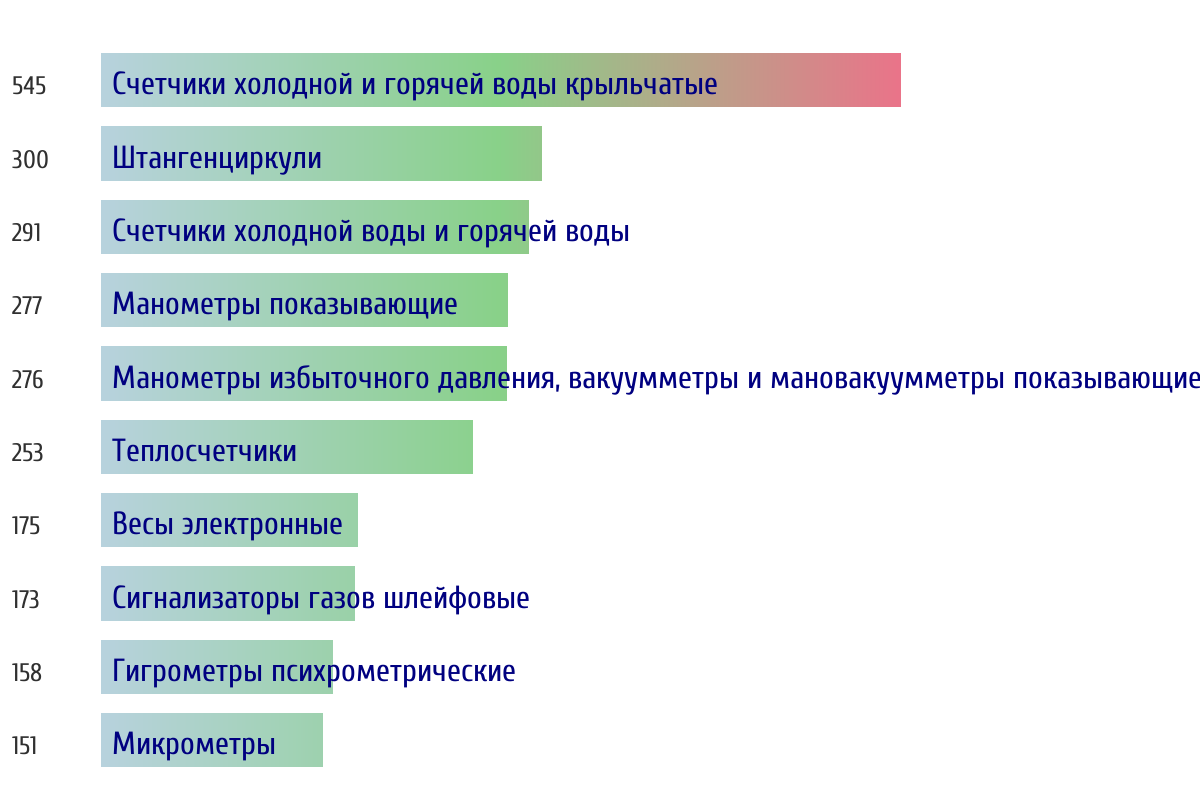 545 Счетчики холодной и горячей воды крыльчатые

300 Штангенциркули

291 Счетчики холодной воды и горячей воды

277 Манометры показывающие

276 Манометры избыточного давления, вакуумметры и мановакуумметры показывающие

253 Теплосчетчики

175 Весы электронные

173 Сигнализаторы газов шлейфовые

158 Гигрометры психрометрические

151 Микрометры